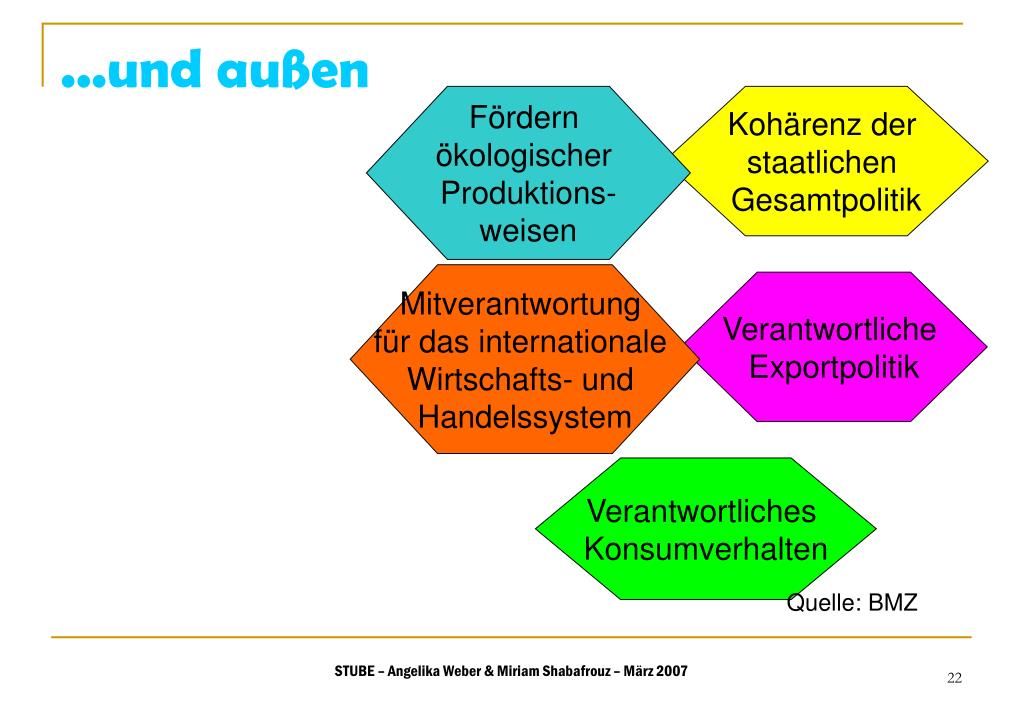 ...und außen

Fördern ökologischer Produktionsweisen

Kohärenz der staatlichen Gesamtpolitik

Mitverantwortung für das internationale Wirtschafts- und Handelssystem

Verantwortliche Exportpolitik

Verantwortliches Konsumverhalten

Quelle: BMZ

STUBE – Angelika Weber & Miriam Shabafrouz – März 2007

22